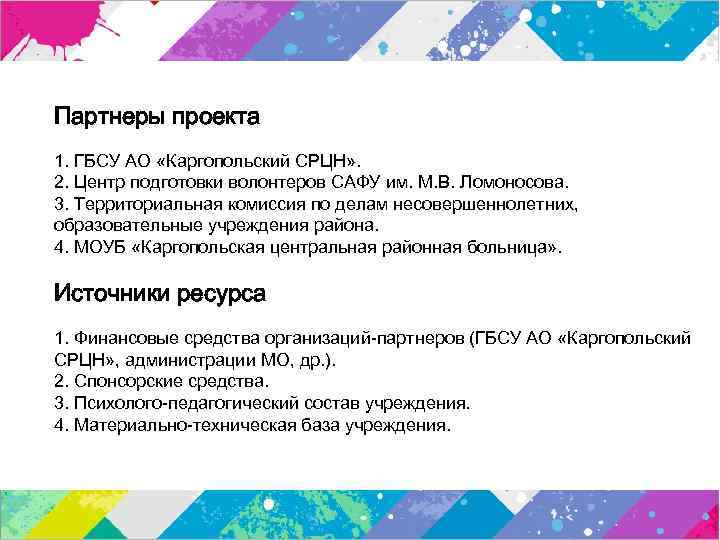 Партнеры проекта

1. ГБСУ АО «Каргопольский СРЦН».
2. Центр подготовки волонтеров САФУ им. М.В. Ломоносова.
3. Территориальная комиссия по делам несовершеннолетних, образовательные учреждения района.
4. МОУБ «Каргопольская центральная районная больница».

Источники ресурса

1. Финансовые средства организаций-партнеров (ГБСУ АО «Каргопольский СРЦН», администрации МО, др.).
2. Спонсорские средства.
3. Психолого-педагогический состав учреждения.
4. Материально-техническая база учреждения.